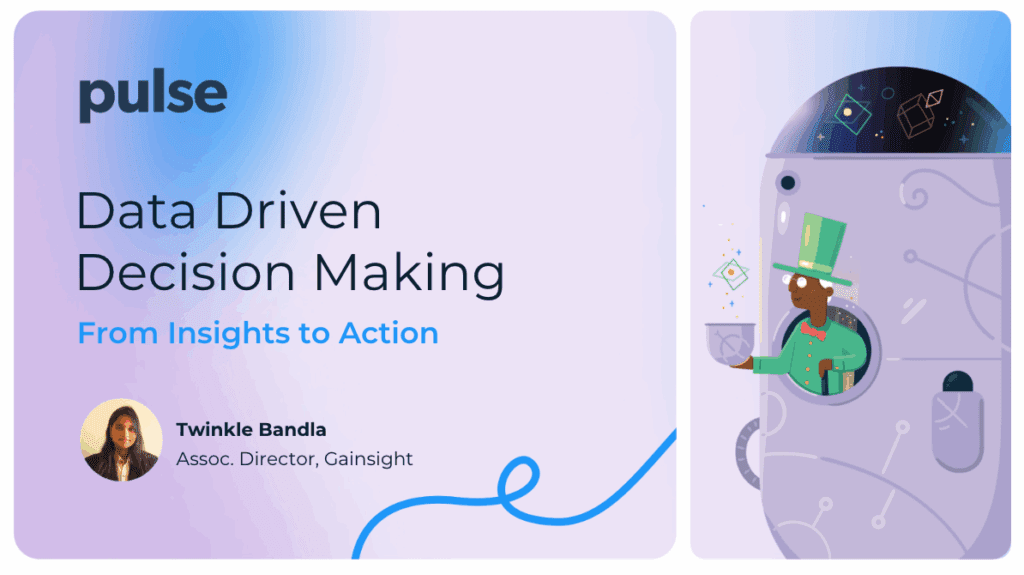 pulse

Data Driven Decision Making

From Insights to Action

Twinkle Bandla
Assoc. Director, Gainsight